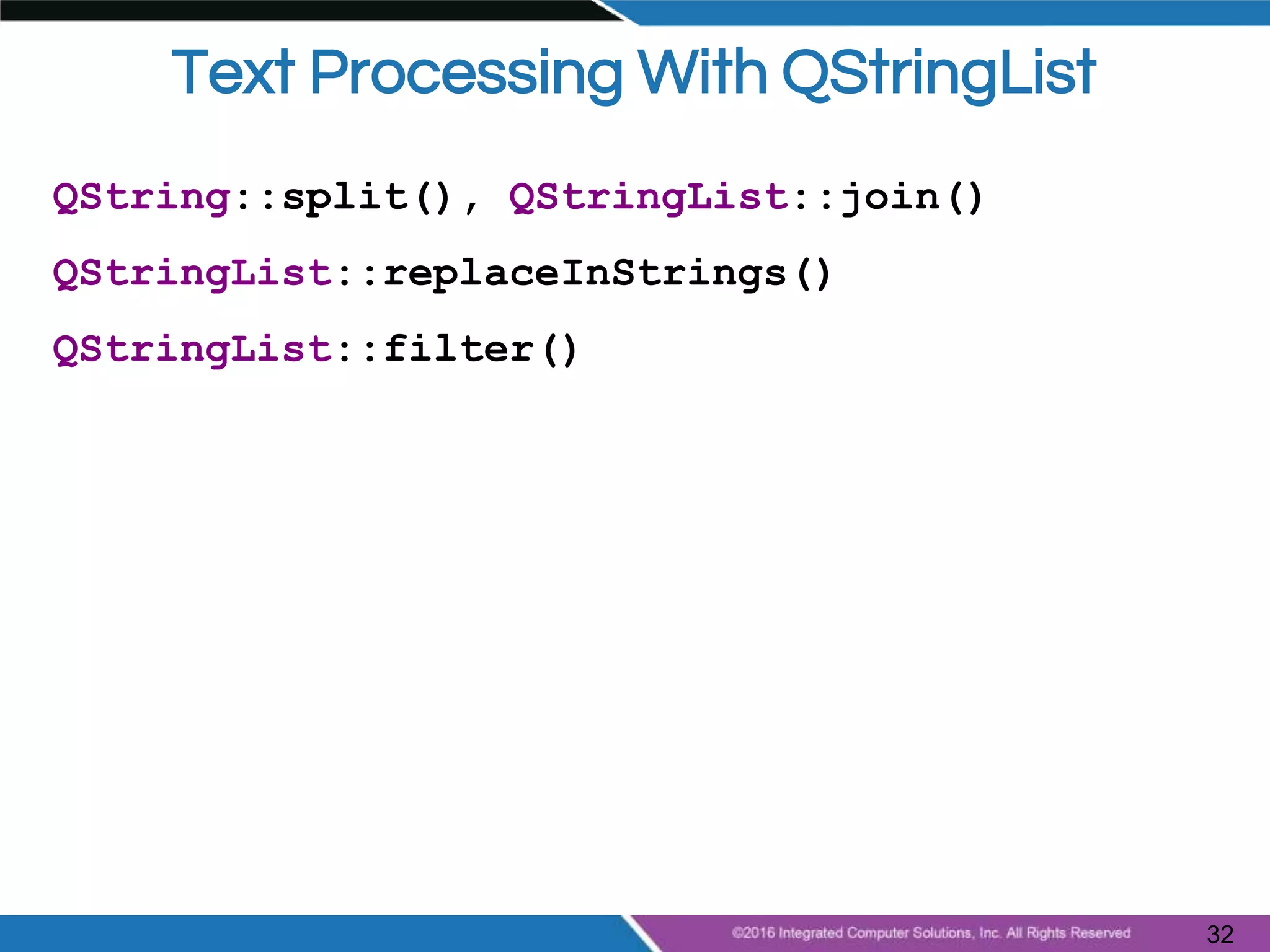 Text Processing With QStringList

QString::split(), QStringList::join()

QStringList::replaceInStrings()

QStringList::filter()

©2016 Integrated Computer Solutions, Inc. All Rights Reserved

32